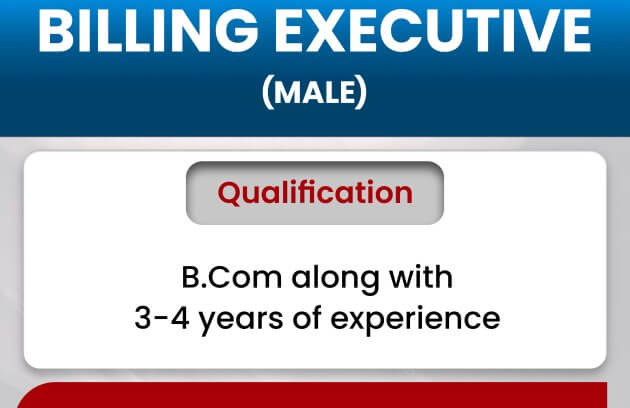 BILLING EXECUTIVE
(MALE)

Qualification

B.Com along with 3-4 years of experience